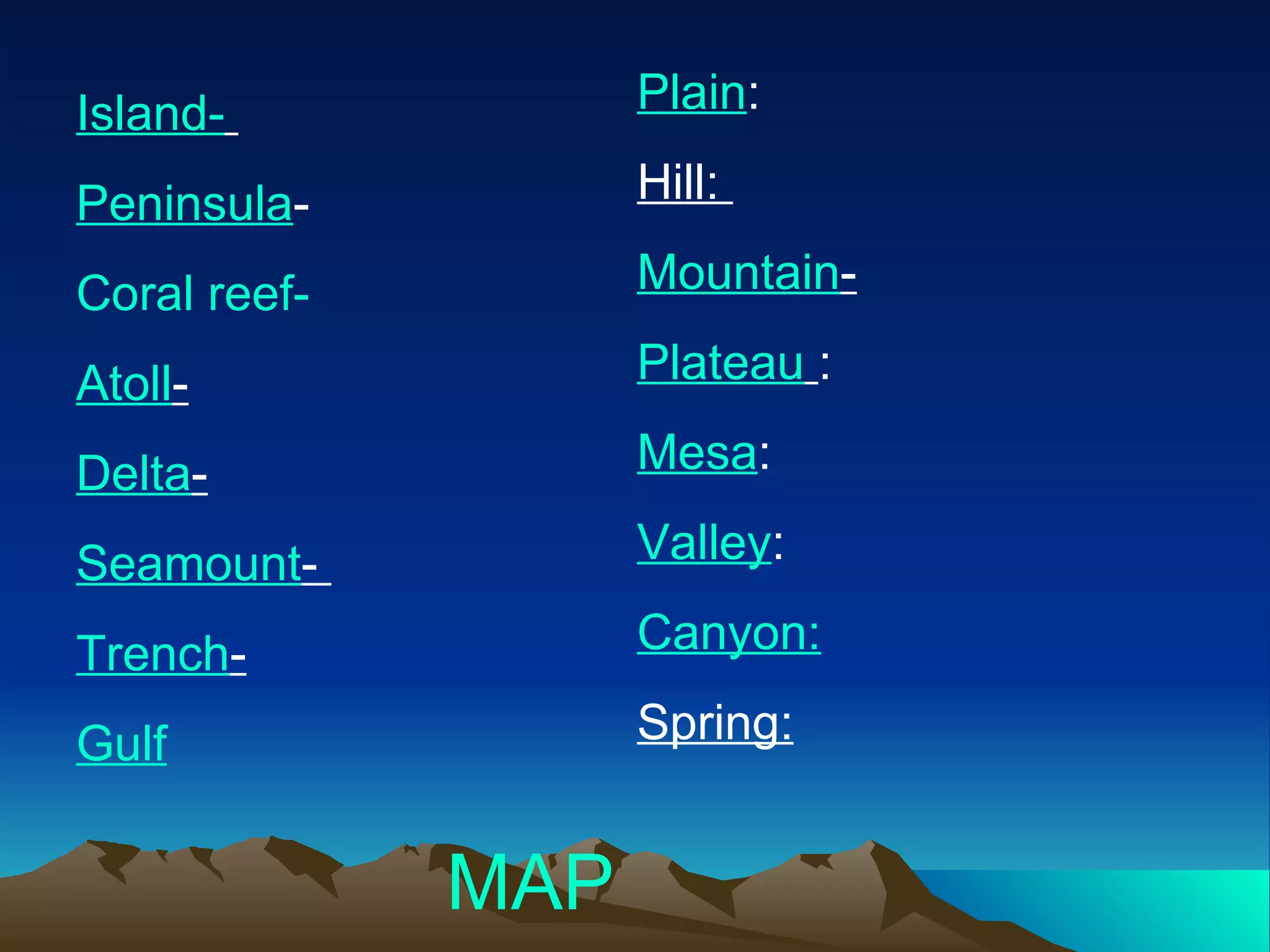 Island-

Peninsula-

Coral reef-

Atoll-

Delta-

Seamount-

Trench-

Gulf

Plain:

Hill:

Mountain-

Plateau :

Mesa:

Valley:

Canyon:

Spring:

MAP